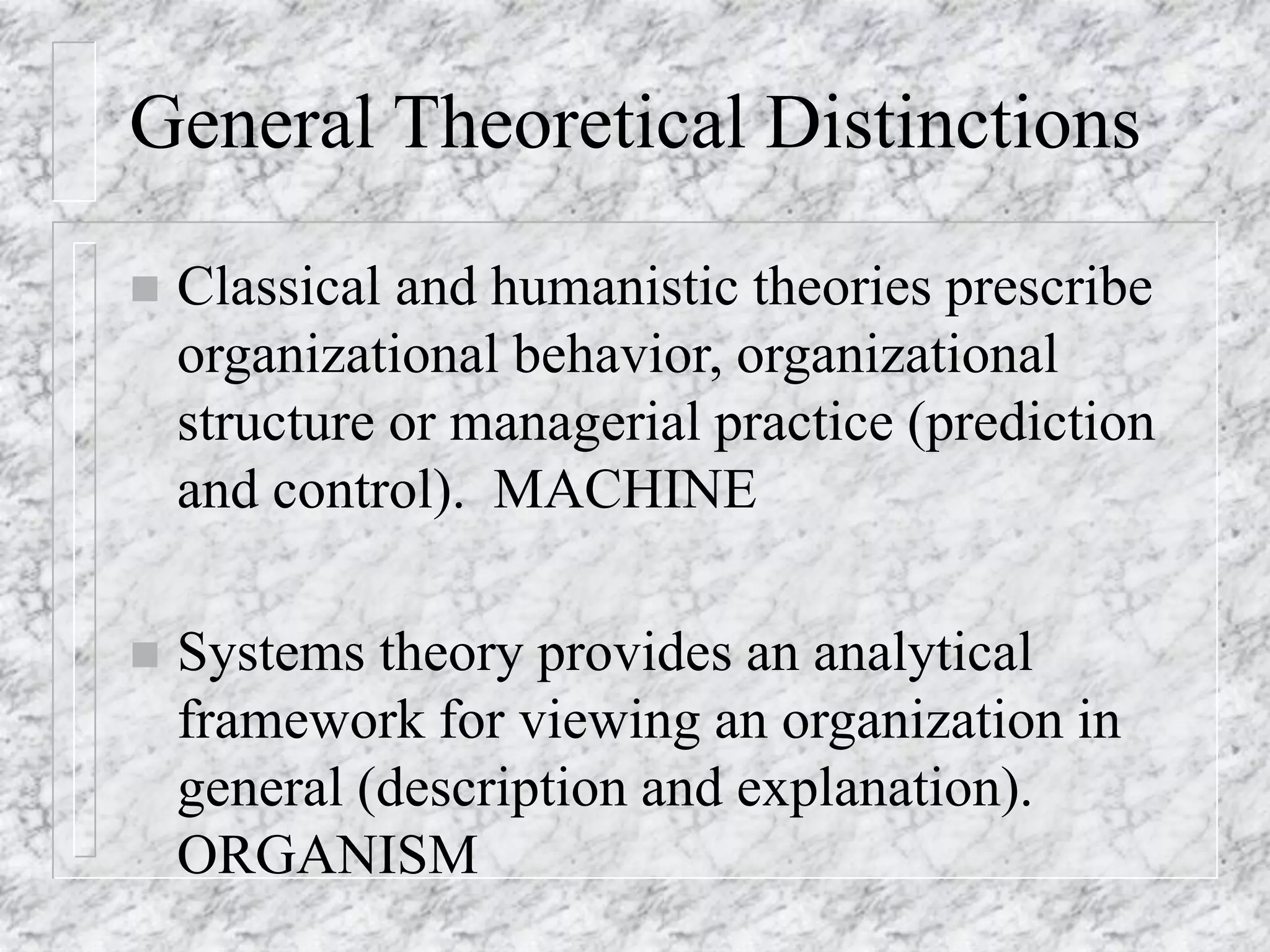 General Theoretical Distinctions

Classical and humanistic theories prescribe organizational behavior, organizational structure or managerial practice (prediction and control).  MACHINE

Systems theory provides an analytical framework for viewing an organization in general (description and explanation). ORGANISM